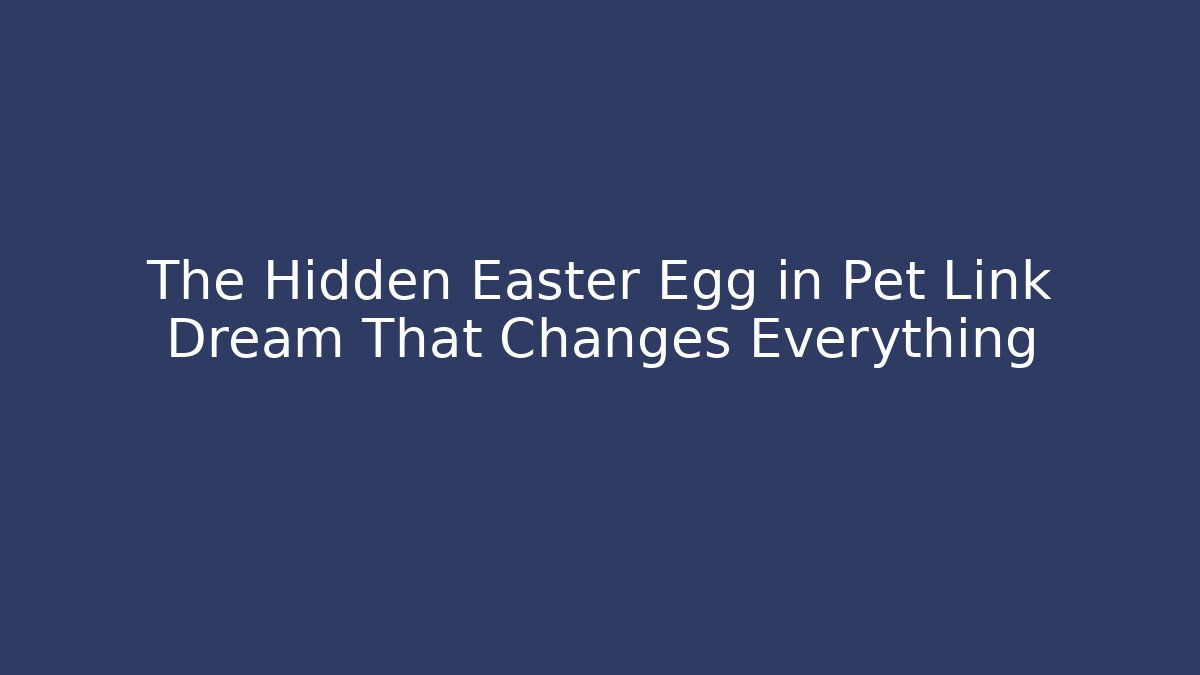 The Hidden Easter Egg in Pet Link Dream That Changes Everything